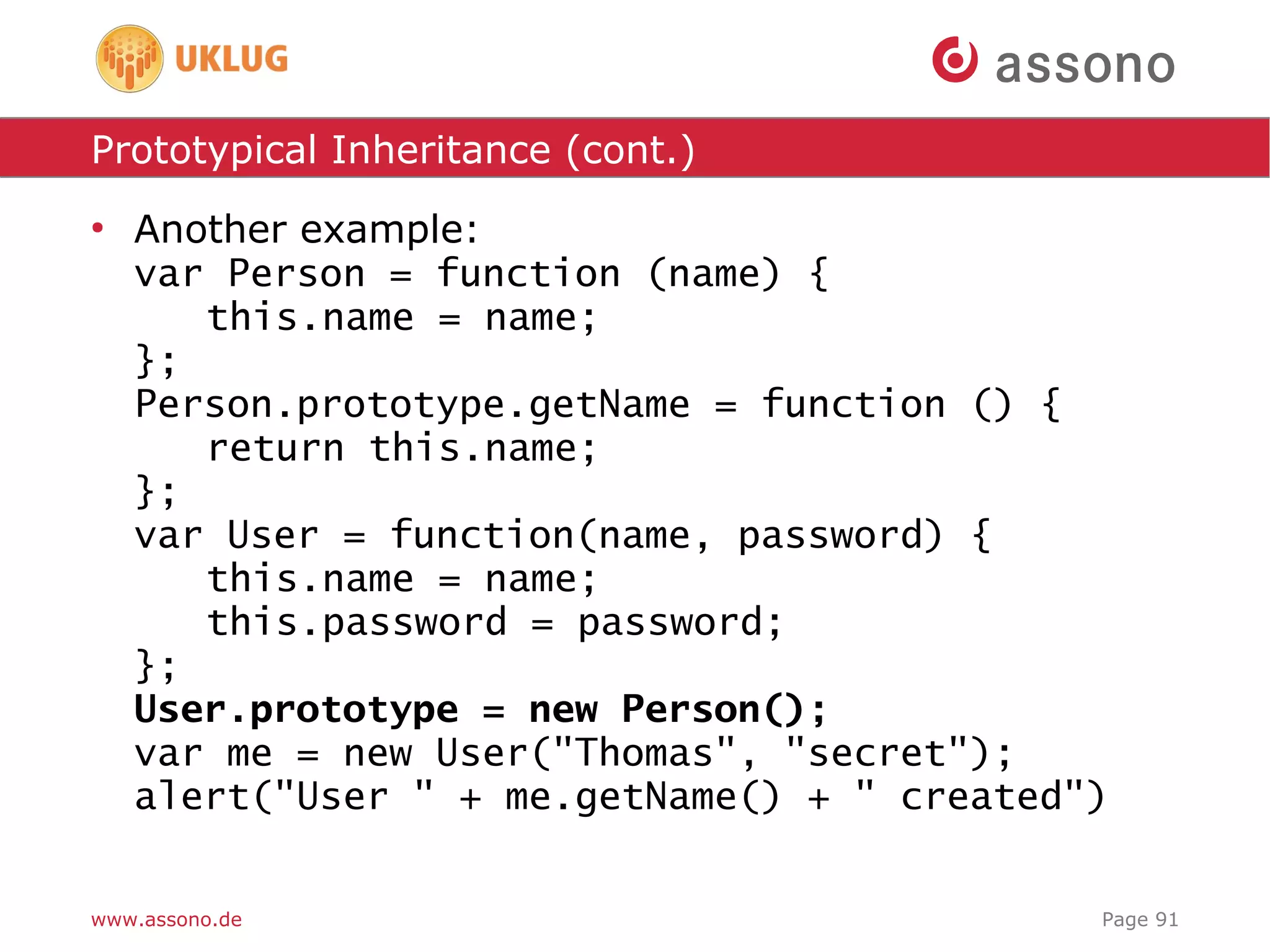 UKLUG

assono

Prototypical Inheritance (cont.)

• Another example:
var Person = function (name) {
   this.name = name;
};
Person.prototype.getName = function () {
   return this.name;
};
var User = function(name, password) {
   this.name = name;
   this.password = password;
};
User.prototype = new Person();
var me = new User("Thomas", "secret");
alert("User " + me.getName() + " created")

www.assono.de

Page 91